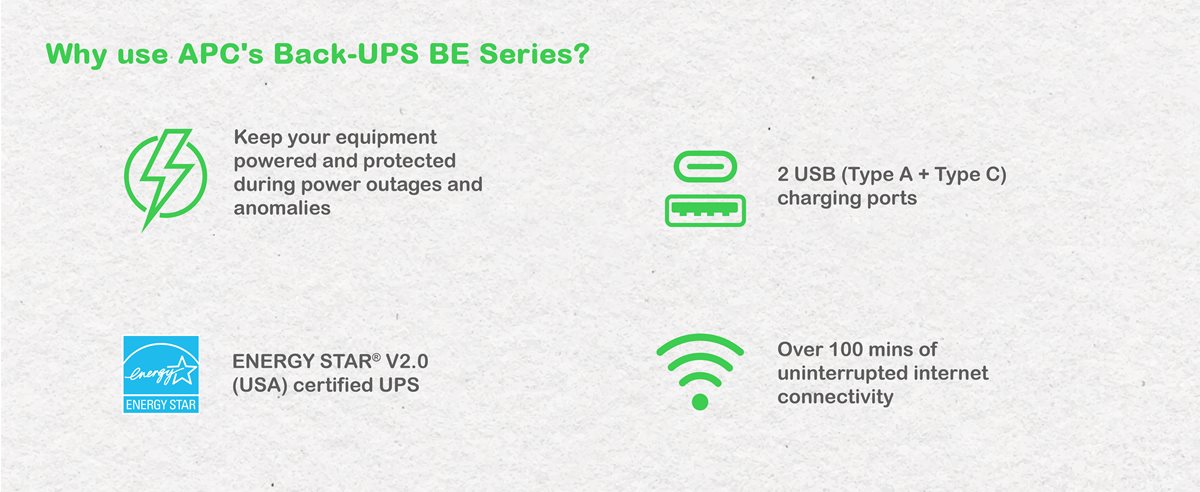 Why use APC's Back-UPS BE Series?

Keep your equipment powered and protected during power outages and anomalies

2 USB (Type A + Type C) charging ports

energy

ENERGY STAR

ENERGY STAR® V2.0 (USA) certified UPS

Over 100 mins of uninterrupted internet connectivity